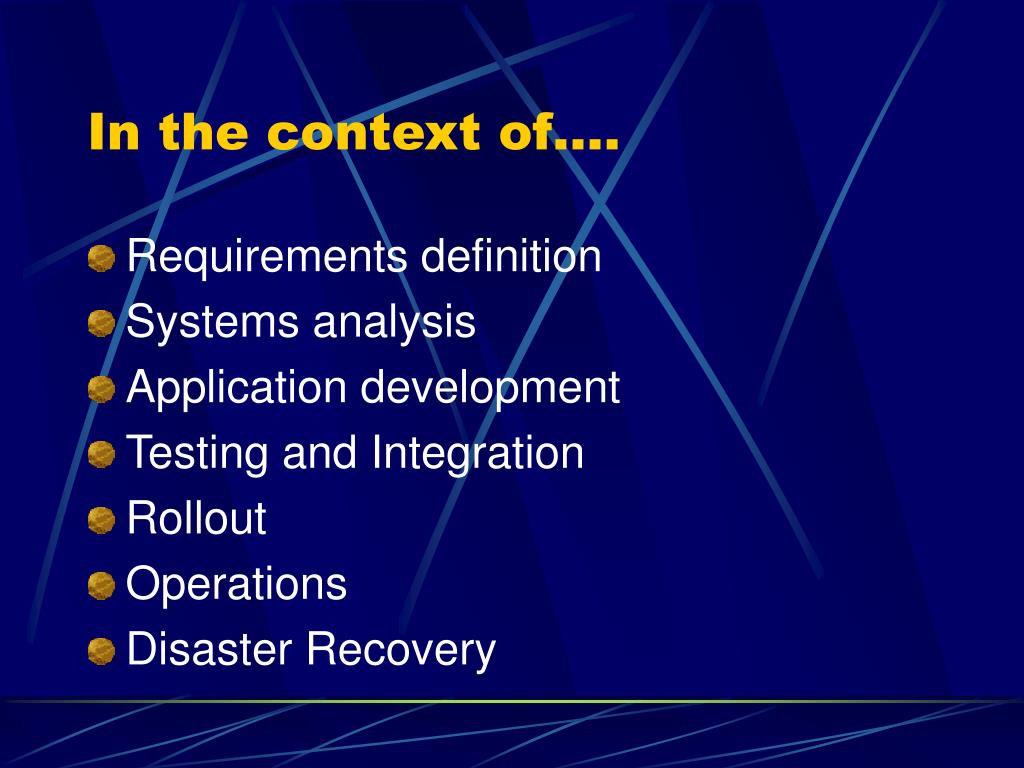 In the context of….

Requirements definition
Systems analysis
Application development
Testing and Integration
Rollout
Operations
Disaster Recovery